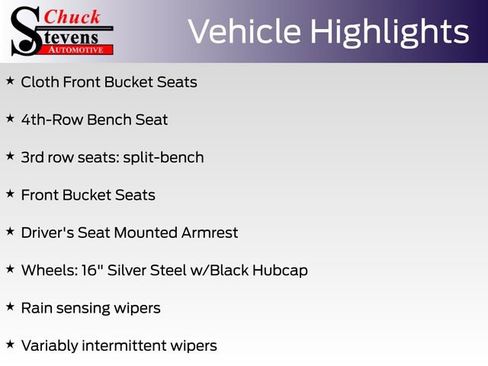 Chuck Stevens AUTOMOTIVE

Vehicle Highlights

★ Cloth Front Bucket Seats

★ 4th-Row Bench Seat

★ 3rd row seats: split-bench

★ Front Bucket Seats

★ Driver's Seat Mounted Armrest

★ Wheels: 16" Silver Steel w/Black Hubcap

★ Rain sensing wipers

★ Variably intermittent wipers